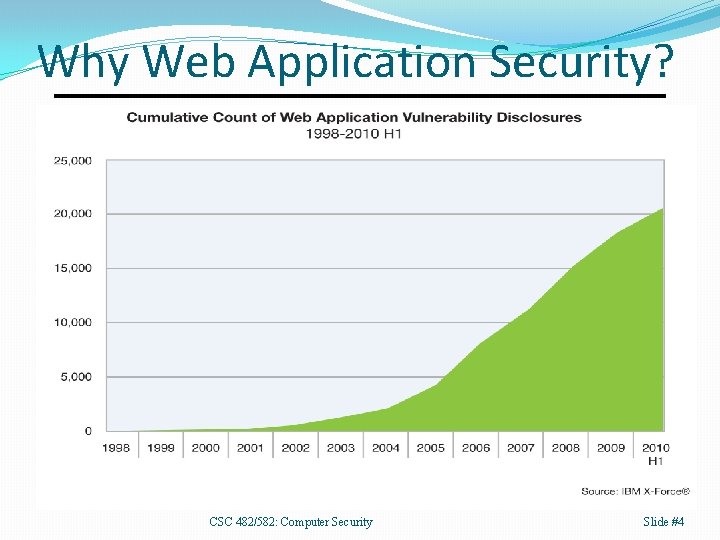 Why Web Application Security?

Cumulative Count of Web Application Vulnerability Disclosures
1998-2010 H1

25,000
20,000
15,000
10,000
5,000
0

1998 1999 2000 2001 2002 2003 2004 2005 2006 2007 2008 2009 2010 H1

Source: IBM X-Force®

CSC 482/582: Computer Security

Slide #4